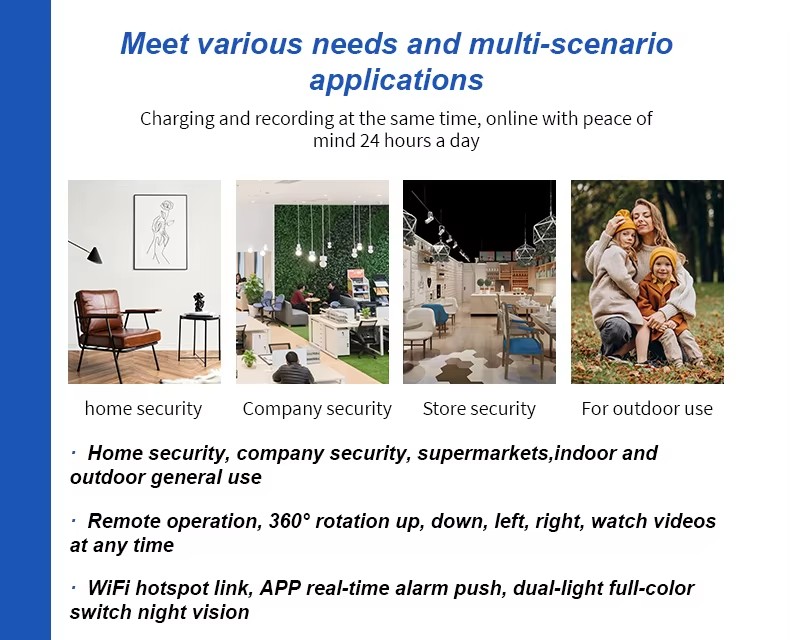 Meet various needs and multi-scenario applications

Charging and recording at the same time, online with peace of mind 24 hours a day

home security

Company security

Store security

For outdoor use

· Home security, company security, supermarkets,indoor and outdoor general use

· Remote operation, 360° rotation up, down, left, right, watch videos at any time

· WiFi hotspot link, APP real-time alarm push, dual-light full-color switch night vision